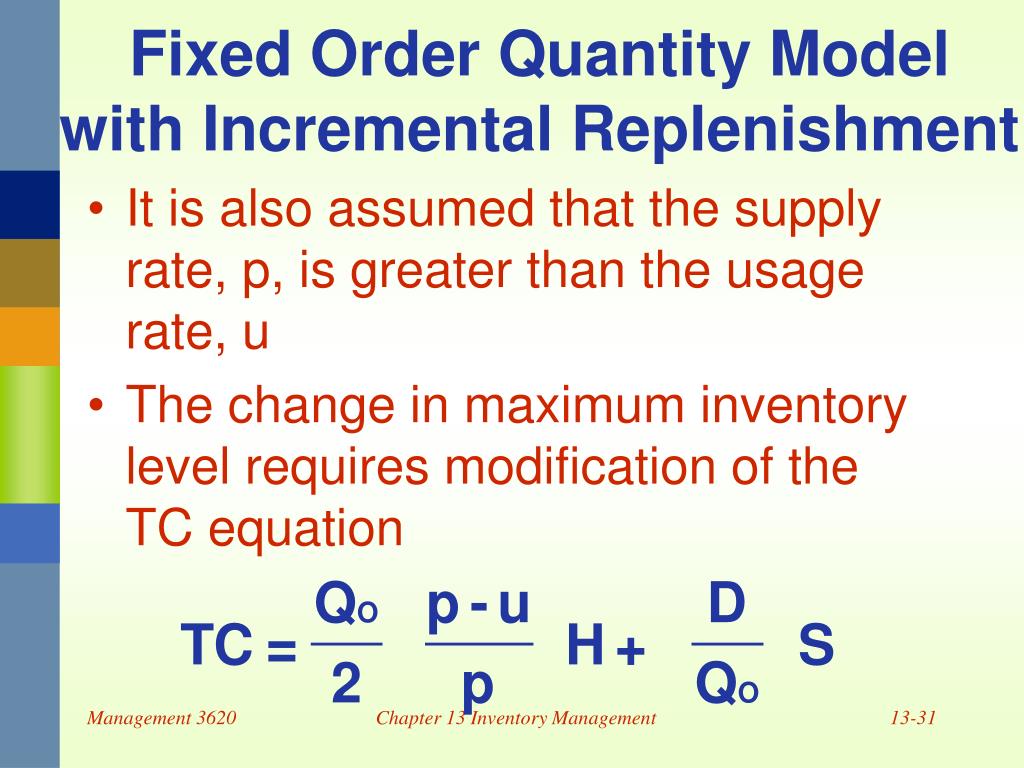 Fixed Order Quantity Model with Incremental Replenishment

• It is also assumed that the supply rate, p, is greater than the usage rate, u

• The change in maximum inventory level requires modification of the TC equation

$TC = \frac{Q_O}{2} \frac{p - u}{p} H + \frac{D}{Q_O} S$

Management 3620

Chapter 13 Inventory Management

13-31